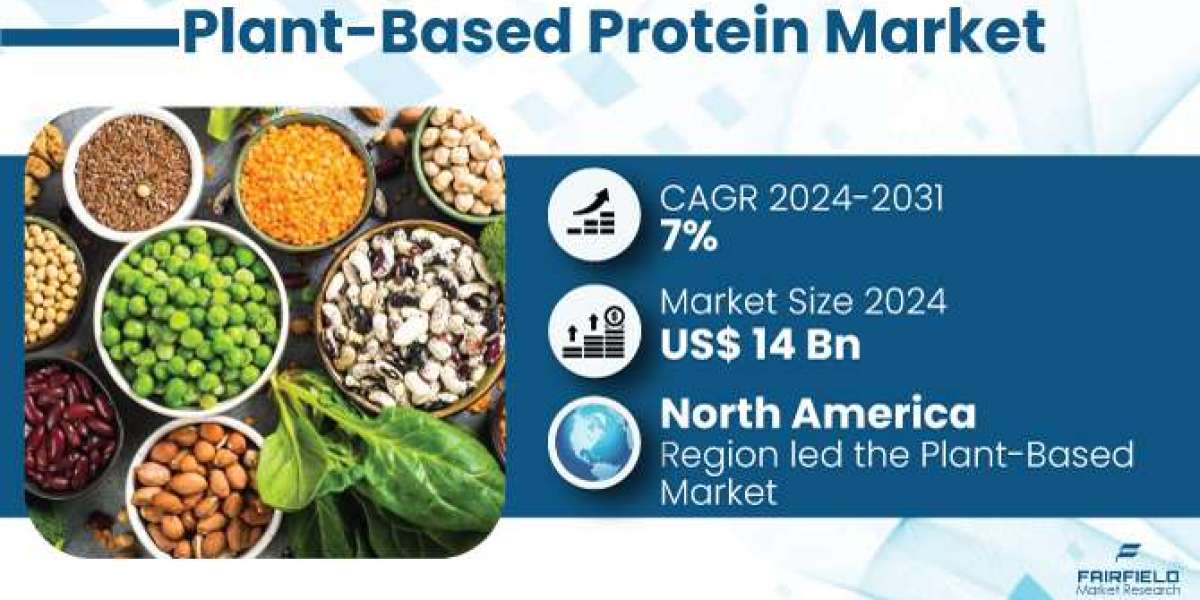 Plant-Based Protein Market

CAGR 2024-2031
7%

Market Size 2024
US$ 14 Bn

North America
Region led the Plant-Based Market

FAIRFIELD
Market Research